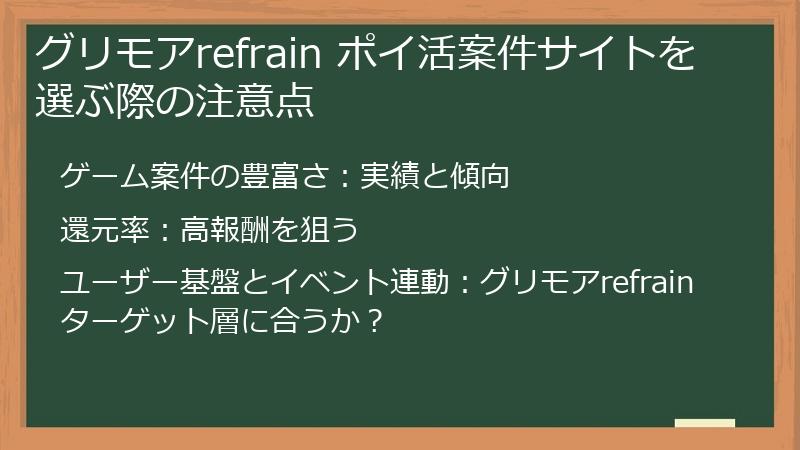 グリモアrefrain ポイ活案件サイトを選ぶ際の注意点

ゲーム案件の豊富さ：実績と傾向

還元率：高報酬を狙う

ユーザー基盤とイベント連動：グリモアrefrain ターゲット層に合うか？